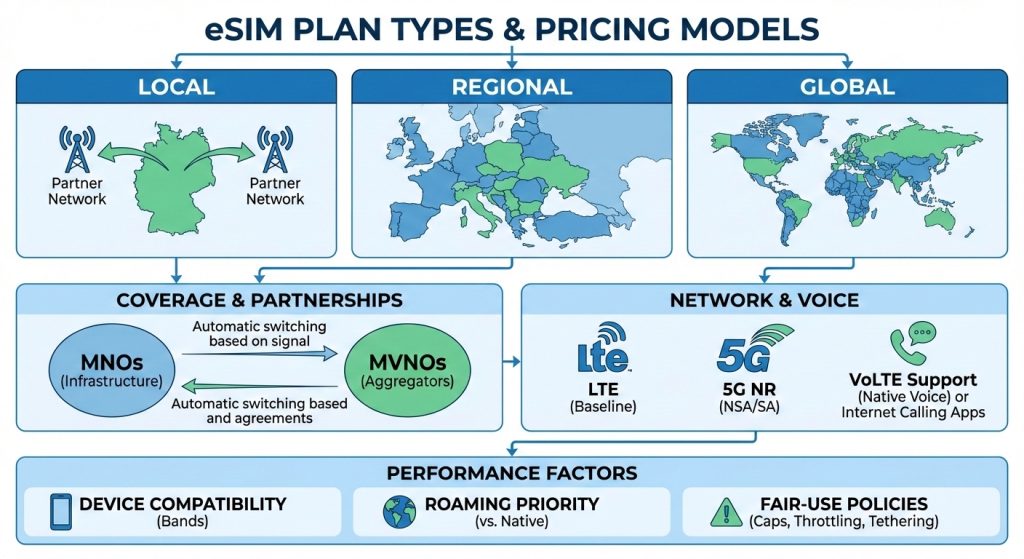 eSIM PLAN TYPES & PRICING MODELS

LOCAL

Partner Network

Partner Network

REGIONAL

GLOBAL

COVERAGE & PARTNERSHIPS

MNOs (Infrastructure)

Automatic switching based on signal

MVNOs (Aggregators)

Automatic switching based and agreements

NETWORK & VOICE

LTE

LTE (Baseline)

5G

5G NR (NSA/SA)

VoLTE Support (Native Voice) or Internet Calling Apps

PERFORMANCE FACTORS

DEVICE COMPATIBILITY (Bands)

ROAMING PRIORITY (vs. Native)

FAIR-USE POLICIES (Caps, Throttling, Tethering)